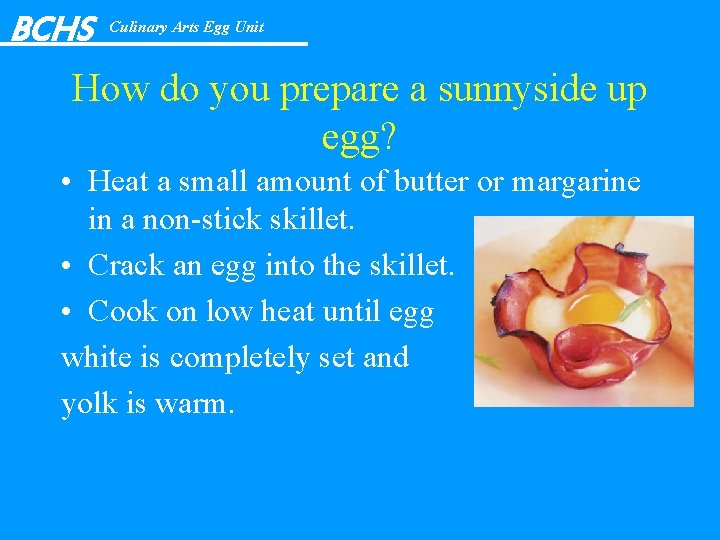 BCHS Culinary Arts Egg Unit

How do you prepare a sunnyside up egg?

• Heat a small amount of butter or margarine in a non-stick skillet.
• Crack an egg into the skillet.
• Cook on low heat until egg white is completely set and yolk is warm.